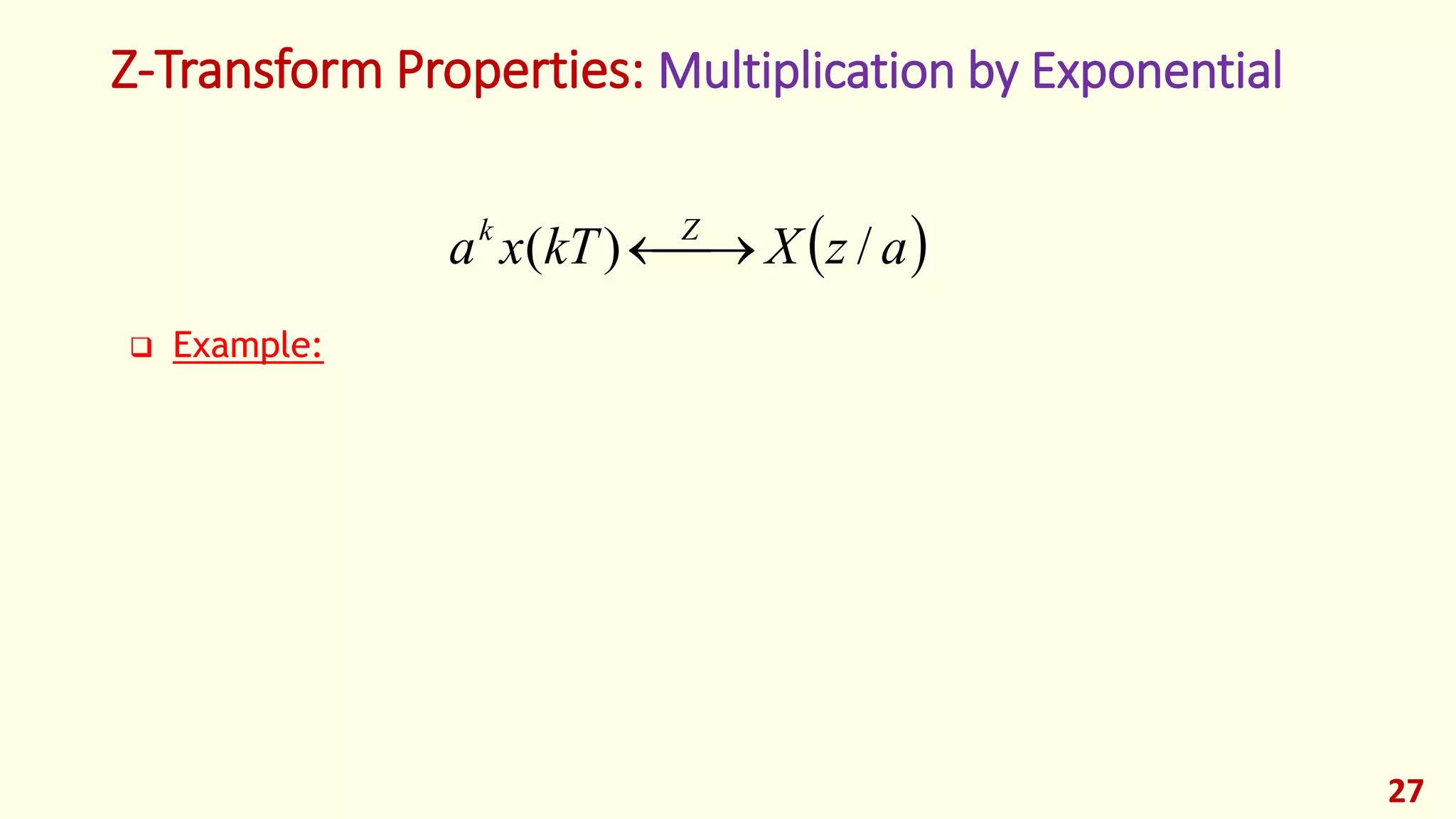 Z-Transform Properties: Multiplication by Exponential

$a^k x(kT) \xleftrightarrow{Z} X(z/a)$

❑ Example:

27